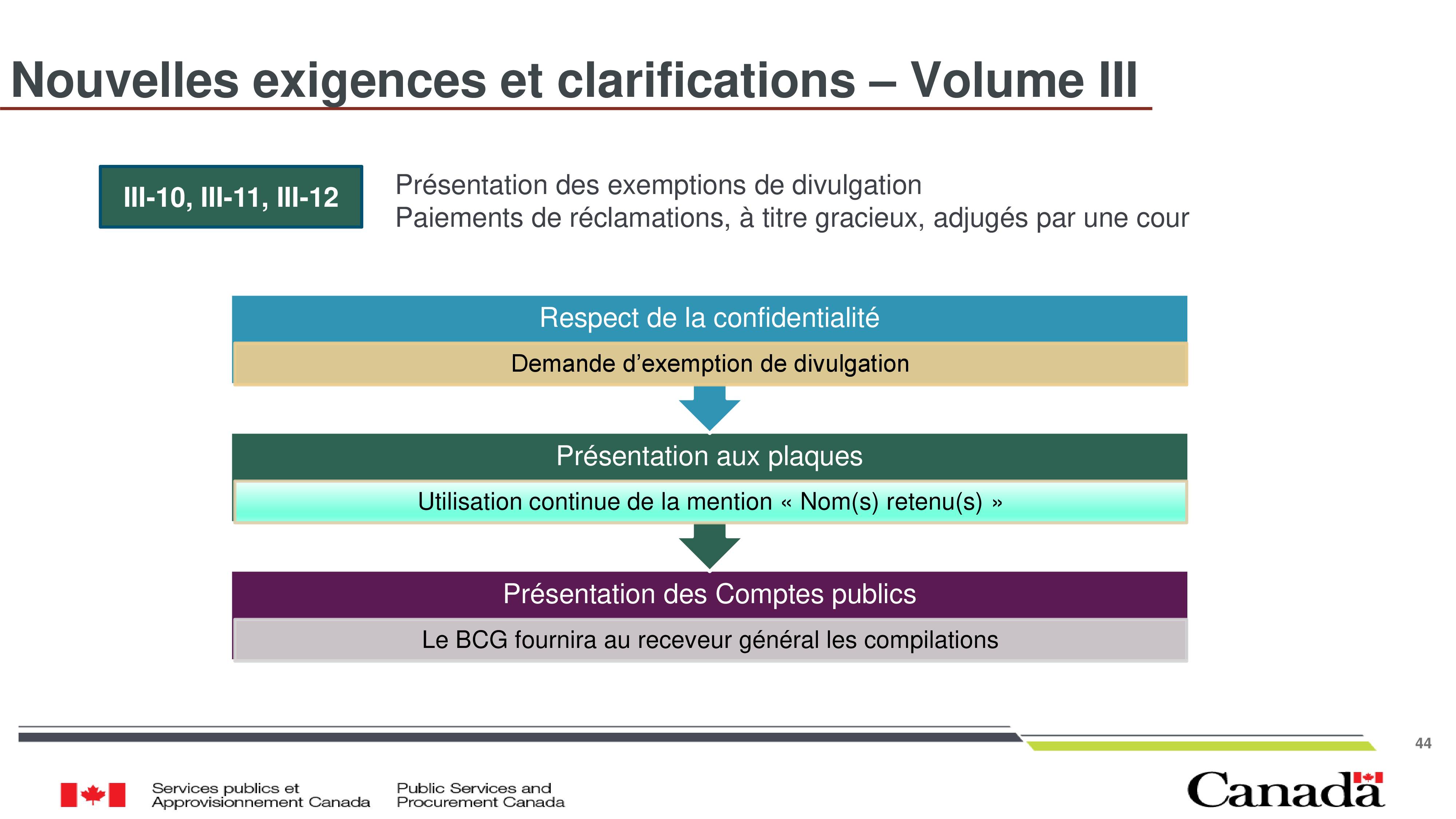 Nouvelles exigences et clarifications – Volume III

III-10, III-11, III-12

Présentation des exemptions de divulgation
Paiements de réclamations, à titre gracieux, adjugés par une cour

Respect de la confidentialité

Demande d’exemption de divulgation

Présentation aux plaques

Utilisation continue de la mention « Nom(s) retenu(s) »

Présentation des Comptes publics

Le BCG fournira au receveur général les compilations

44

Services publics et Approvisionnement Canada

Public Services and Procurement Canada

Canada